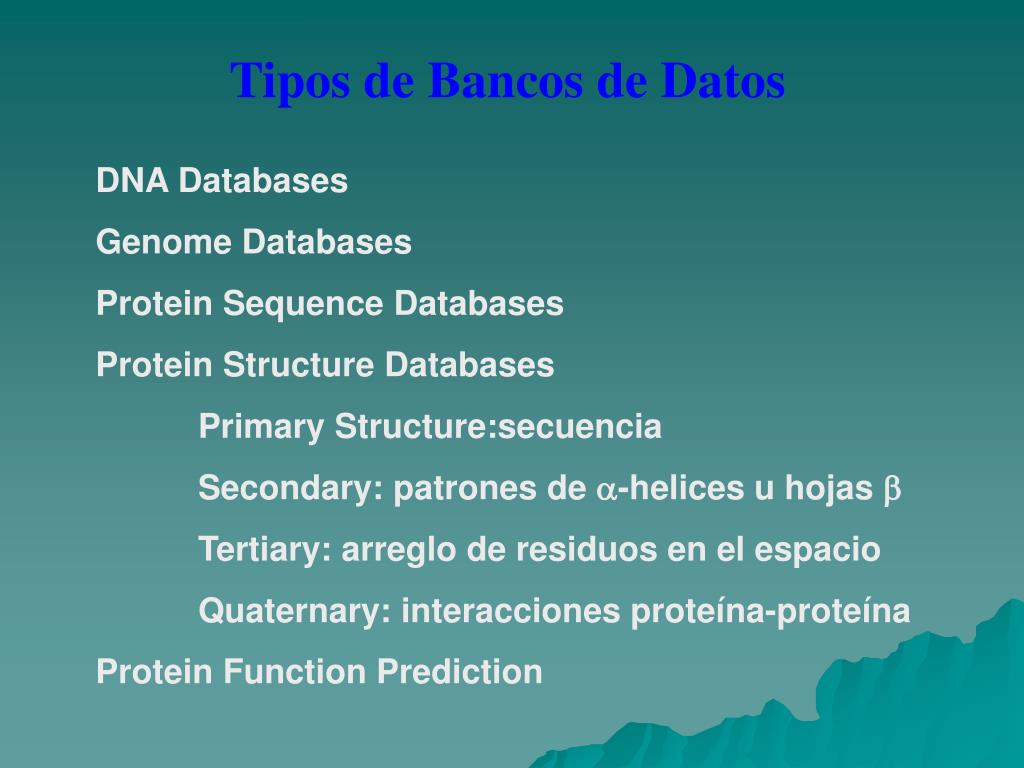 Tipos de Bancos de Datos

DNA Databases

Genome Databases

Protein Sequence Databases

Protein Structure Databases

Primary Structure:secuencia

Secondary: patrones de $\alpha$-helices u hojas $\beta$

Tertiary: arreglo de residuos en el espacio

Quaternary: interacciones proteína-proteína

Protein Function Prediction